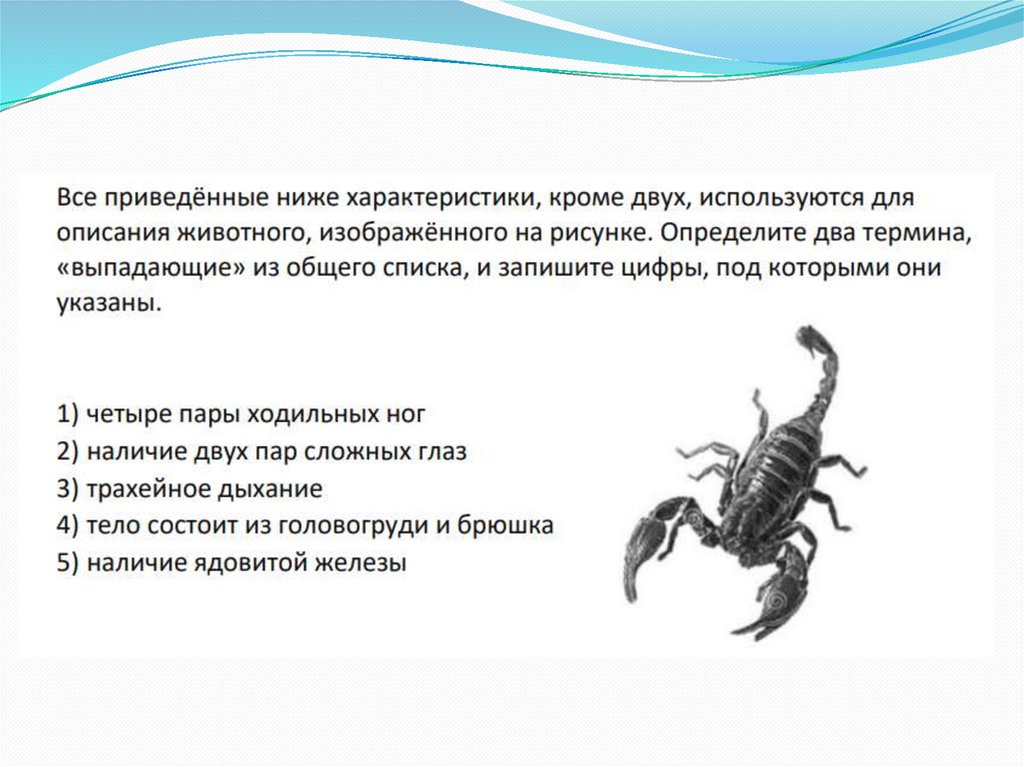 Все приведённые ниже характеристики, кроме двух, используются для описания животного, изображённого на рисунке. Определите два термина, «выпадающие» из общего списка, и запишите цифры, под которыми они указаны.

1) четыре пары ходильных ног
2) наличие двух пар сложных глаз
3) трахейное дыхание
4) тело состоит из головогруди и брюшка
5) наличие ядовитой железы